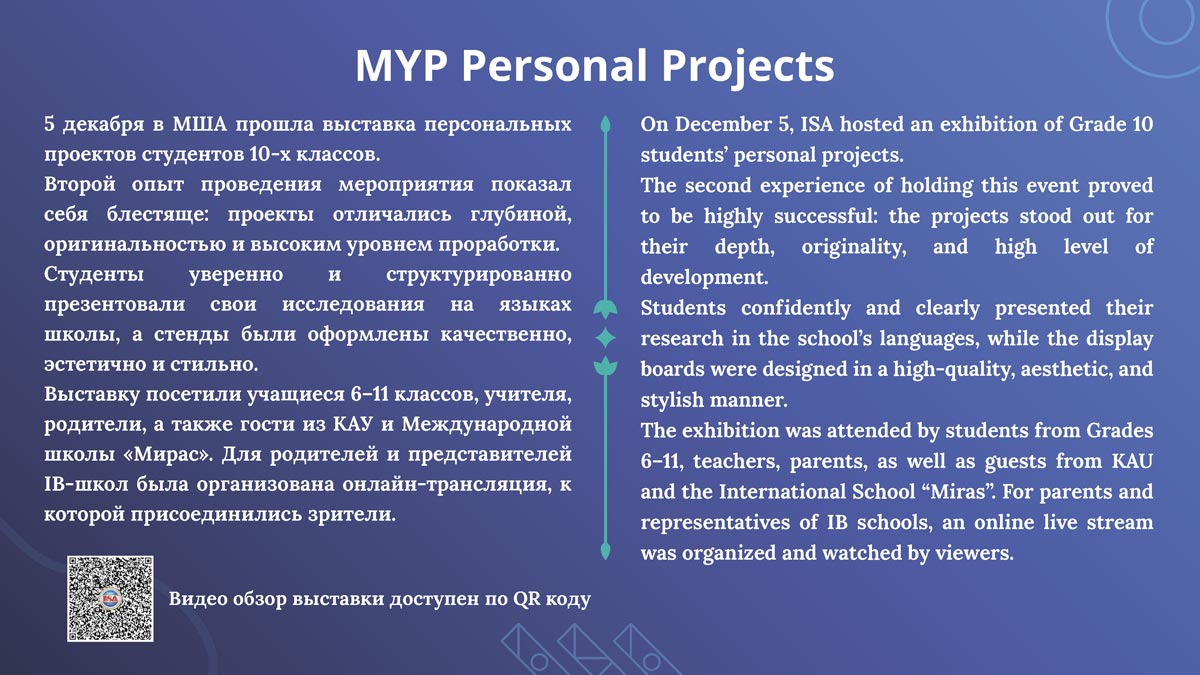 MYP Personal Projects

5 декабря в МША прошла выставка персональных проектов студентов 10-х классов.
Второй опыт проведения мероприятия показал себя блестяще: проекты отличались глубиной, оригинальностью и высоким уровнем проработки.
Студенты уверенно и структурированно презентовали свои исследования на языках школы, а стенды были оформлены качественно, эстетично и стильно.
Выставку посетили учащиеся 6–11 классов, учителя, родители, а также гости из КАУ и Международной школы «Мирас». Для родителей и представителей IB-школ была организована онлайн-трансляция, к которой присоединились зрители.

Видео обзор выставки доступен по QR коду

On December 5, ISA hosted an exhibition of Grade 10 students' personal projects.
The second experience of holding this event proved to be highly successful: the projects stood out for their depth, originality, and high level of development.
Students confidently and clearly presented their research in the school's languages, while the display boards were designed in a high-quality, aesthetic, and stylish manner.
The exhibition was attended by students from Grades 6–11, teachers, parents, as well as guests from KAU and the International School "Miras". For parents and representatives of IB schools, an online live stream was organized and watched by viewers.